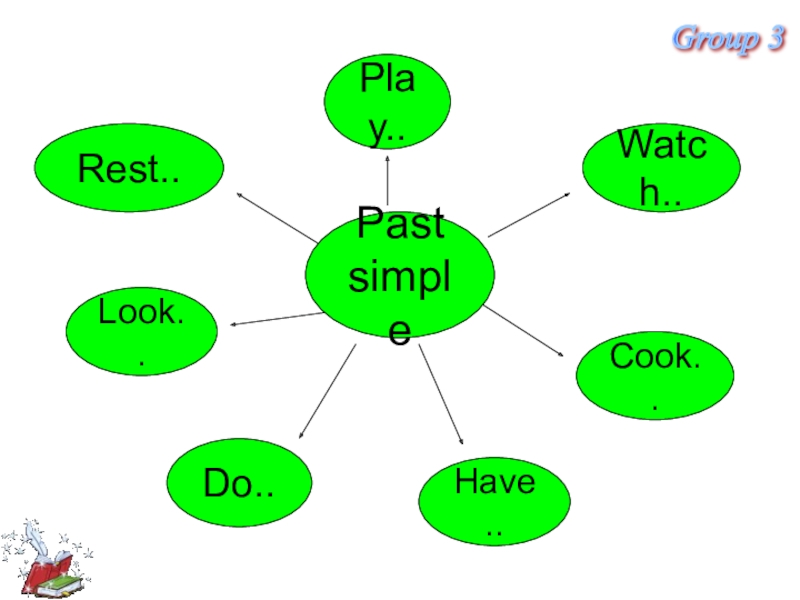 Group 3

Play..

Rest..

Watch..

Past simple

Look..

Cook..

Do..

Have..